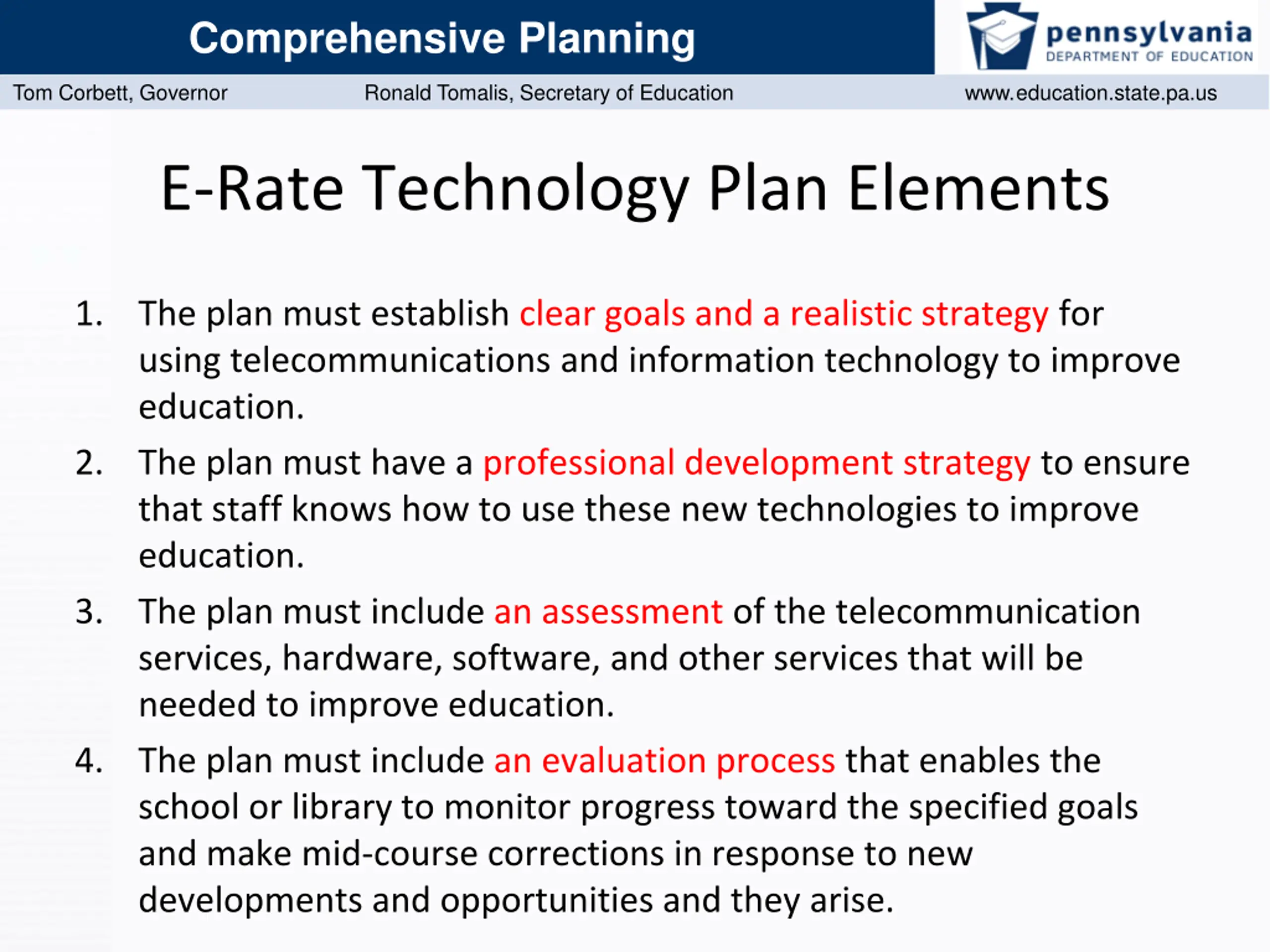 Comprehensive Planning

pennsylvania
DEPARTMENT OF EDUCATION

Tom Corbett, Governor Ronald Tomalis, Secretary of Education www.education.state.pa.us

E-Rate Technology Plan Elements

1. The plan must establish clear goals and a realistic strategy for using telecommunications and information technology to improve education.

2. The plan must have a professional development strategy to ensure that staff knows how to use these new technologies to improve education.

3. The plan must include an assessment of the telecommunication services, hardware, software, and other services that will be needed to improve education.

4. The plan must include an evaluation process that enables the school or library to monitor progress toward the specified goals and make mid-course corrections in response to new developments and opportunities and they arise.